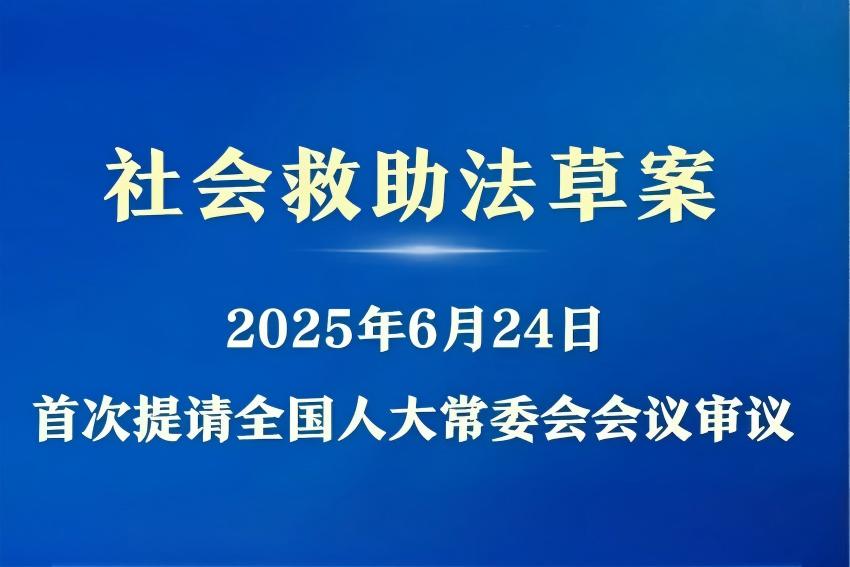 社会救助法草案

2025年6月24日

首次提请全国人大常委会会议审议